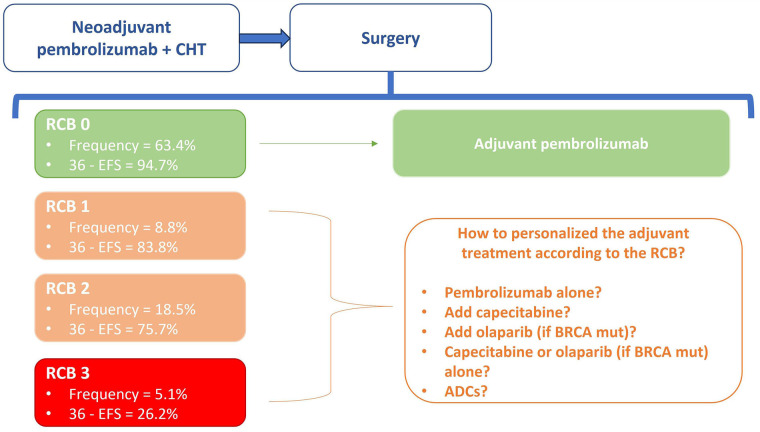 Neoadjuvant pembrolizumab + CHT

Surgery

RCB 0
• Frequency = 63.4%
• 36 - EFS = 94.7%

Adjuvant pembrolizumab

RCB 1
• Frequency = 8.8%
• 36 - EFS = 83.8%

RCB 2
• Frequency = 18.5%
• 36 - EFS = 75.7%

RCB 3
• Frequency = 5.1%
• 36 - EFS = 26.2%

How to personalized the adjuvant treatment according to the RCB?

• Pembrolizumab alone?
• Add capecitabine?
• Add olaparib (if BRCA mut)?
• Capecitabine or olaparib (if BRCA mut) alone?
• ADCs?